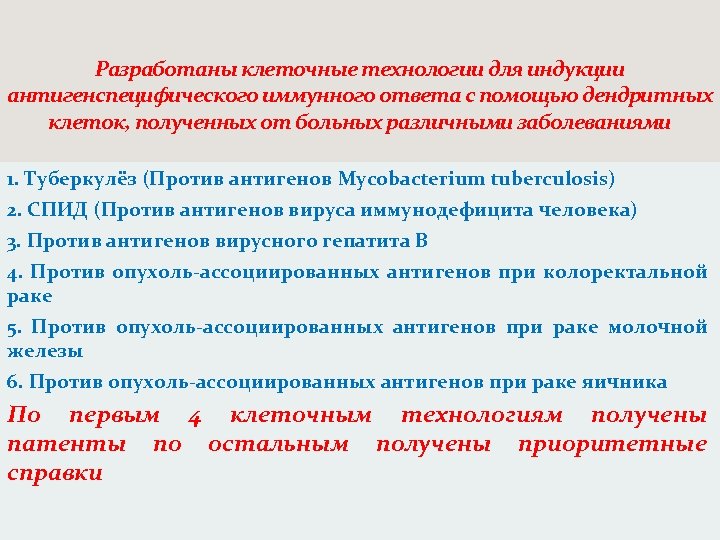 Разработаны клеточные технологии для индукции антигенспецифического иммунного ответа с помощью дендритных клеток, полученных от больных различными заболеваниями

1. Туберкулёз (Против антигенов Mycobacterium tuberculosis)

2. СПИД (Против антигенов вируса иммунодефицита человека)

3. Против антигенов вирусного гепатита В

4. Против опухоль-ассоциированных антигенов при колоректальной раке

5. Против опухоль-ассоциированных антигенов при раке молочной железы

6. Против опухоль-ассоциированных антигенов при раке яичника

По первым 4 клеточным технологиям получены патенты по остальным получены приоритетные справки